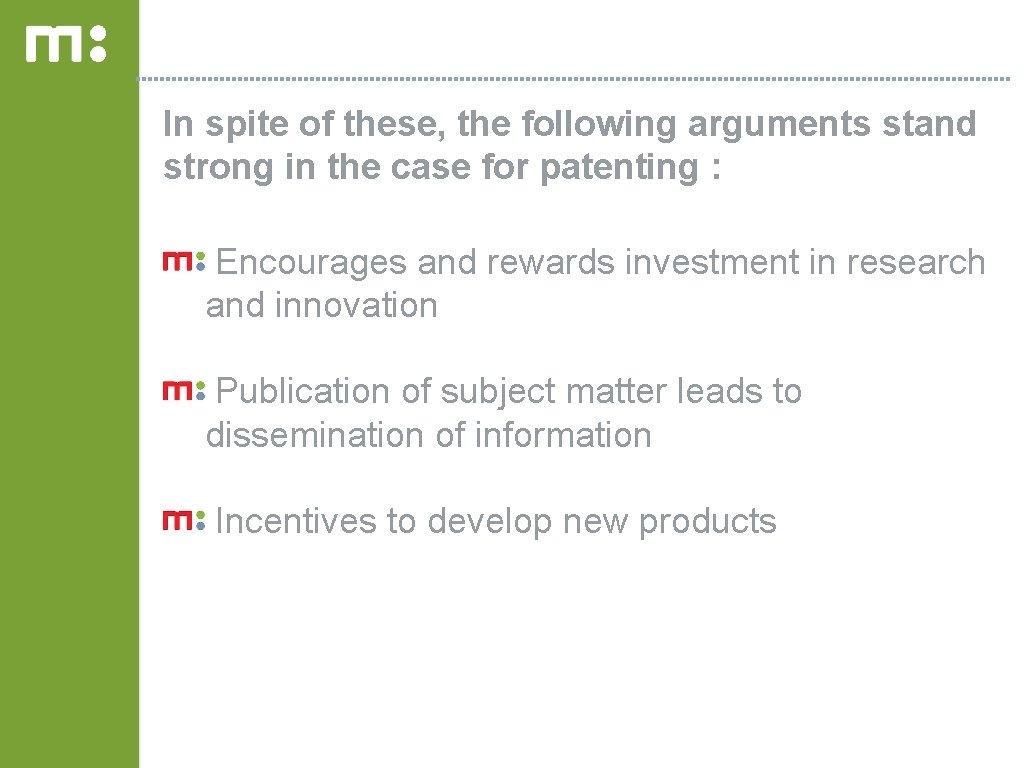 In spite of these, the following arguments stand strong in the case for patenting :

Encourages and rewards investment in research and innovation

Publication of subject matter leads to dissemination of information

Incentives to develop new products